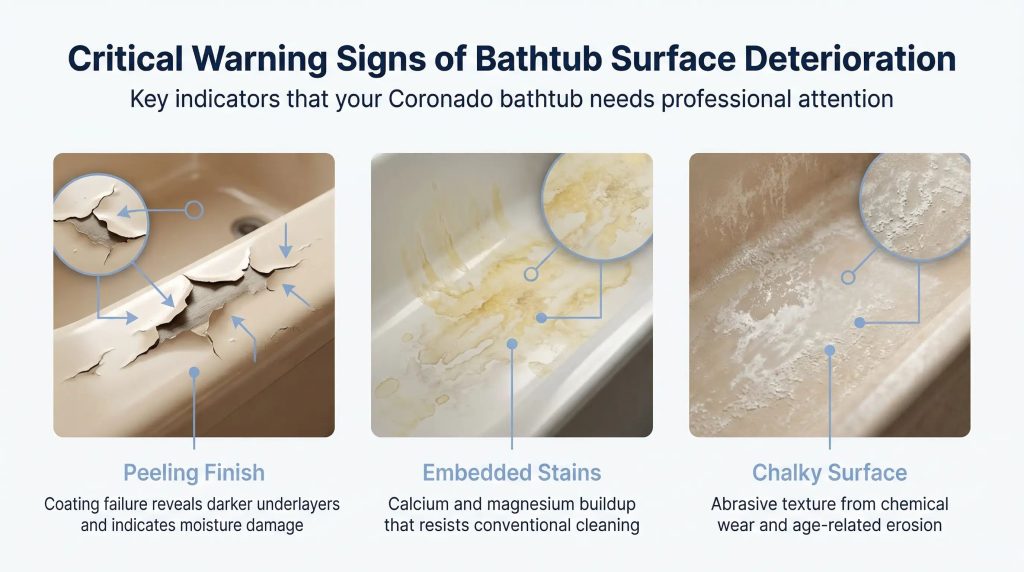 Critical Warning Signs of Bathtub Surface Deterioration

Key indicators that your Coronado bathtub needs professional attention

Peeling Finish

Coating failure reveals darker underlayers and indicates moisture damage

Embedded Stains

Calcium and magnesium buildup that resists conventional cleaning

Chalky Surface

Abrasive texture from chemical wear and age-related erosion